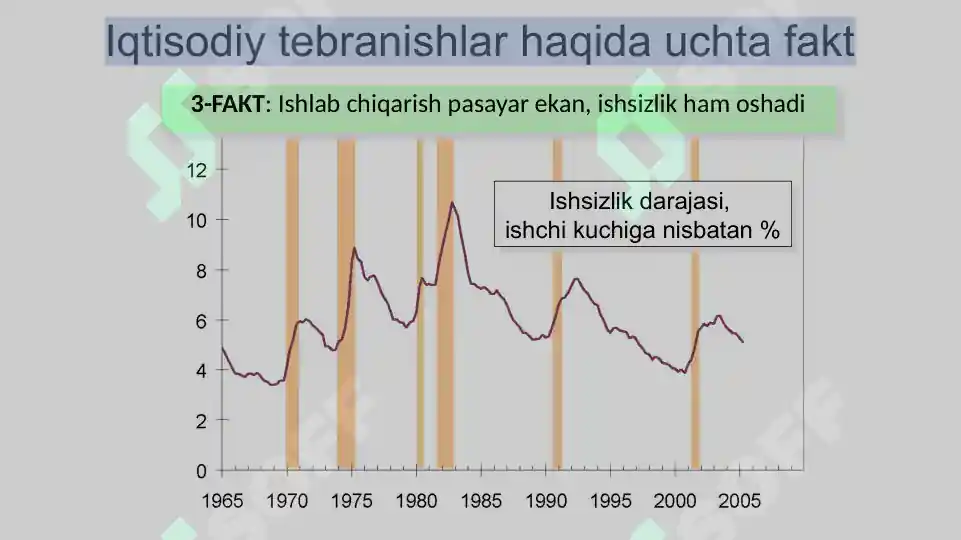 Iqtisodiy tebranishlar haqida uchta fakt

3-FAKT: Ishlab chiqarish pasayar ekan, ishsizlik ham oshadi

Ishsizlik darajasi, ishchi kuchiga nisbatan %

12
10
8
6
4
2
0

1965 1970 1975 1980 1985 1990 1995 2000 2005